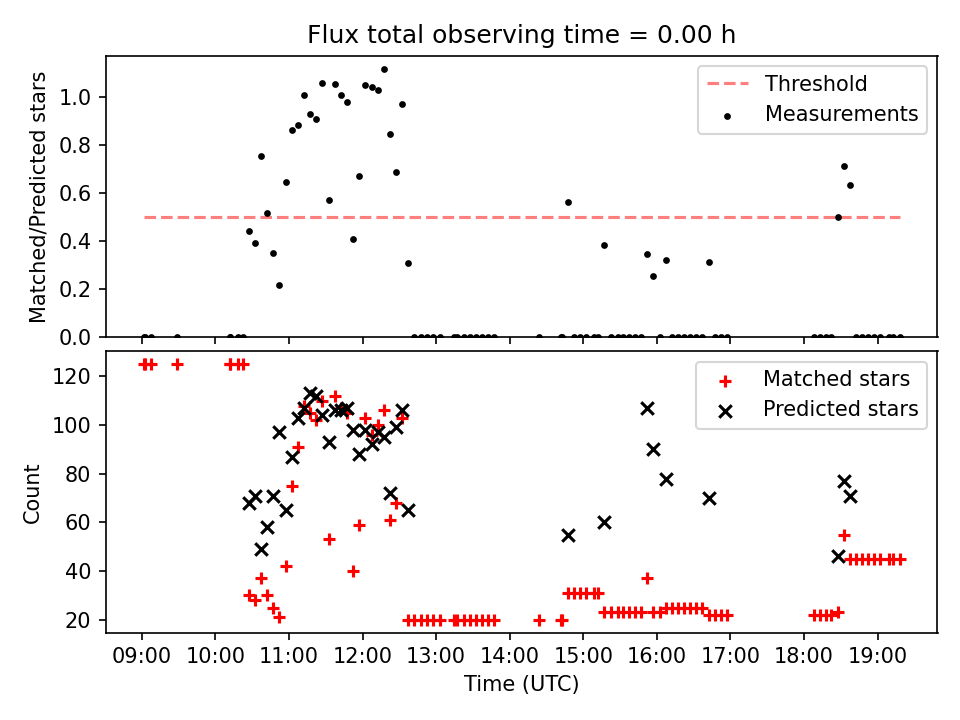 Flux total observing time = 0.00 h

Matched/Predicted stars

1.0
0.8
0.6
0.4
0.2
0.0

Threshold
Measurements

Count

120
100
80
60
40
20

Matched stars
Predicted stars

09:00 10:00 11:00 12:00 13:00 14:00 15:00 16:00 17:00 18:00 19:00

Time (UTC)